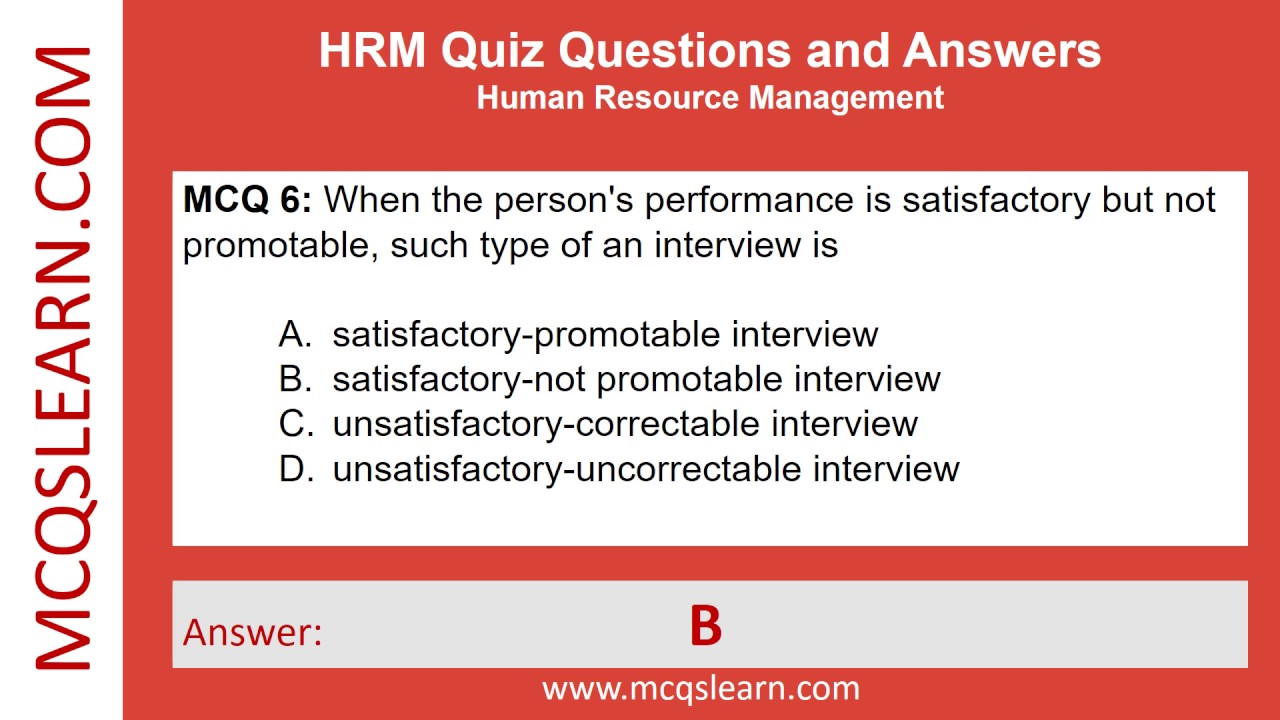 MCQSLEARN.COM

HRM Quiz Questions and Answers
Human Resource Management

MCQ 6: When the person's performance is satisfactory but not promotable, such type of an interview is

A. satisfactory-promotable interview
B. satisfactory-not promotable interview
C. unsatisfactory-correctable interview
D. unsatisfactory-uncorrectable interview

Answer: B

www.mcqslearn.com